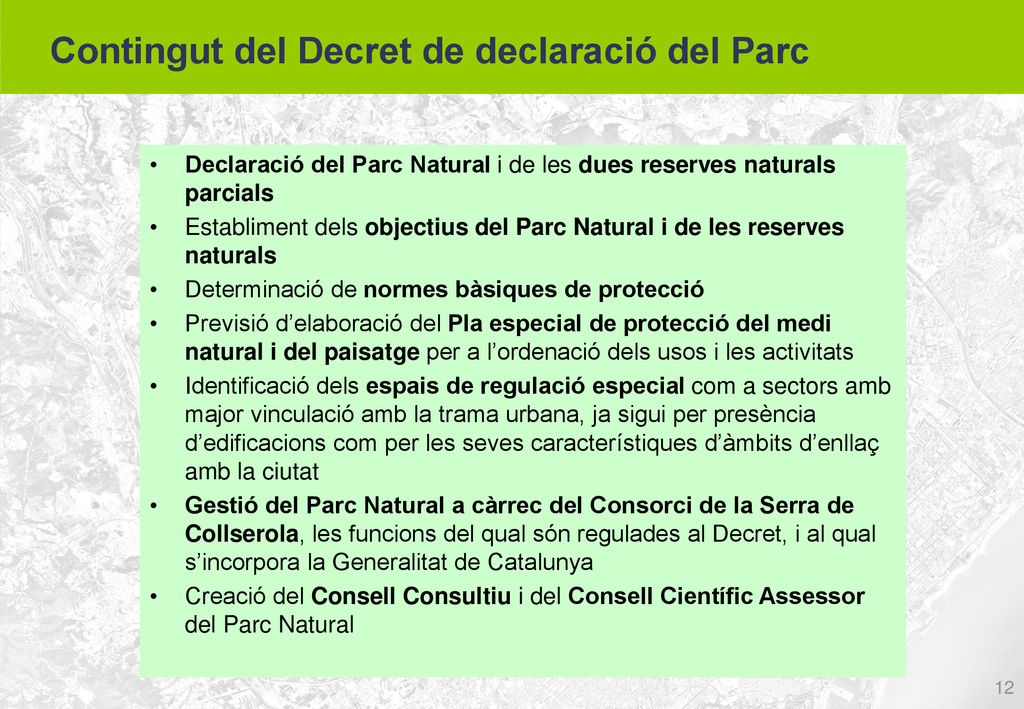 Contingut del Decret de declaració del Parc

• Declaració del Parc Natural i de les dues reserves naturals parcials
• Establiment dels objectius del Parc Natural i de les reserves naturals
• Determinació de normes bàsiques de protecció
• Previsió d'elaboració del Pla especial de protecció del medi natural i del paisatge per a l'ordenació dels usos i les activitats
• Identificació dels espais de regulació especial com a sectors amb major vinculació amb la trama urbana, ja sigui per presència d'edificacions com per les seves característiques d'àmbits d'enllaç amb la ciutat
• Gestió del Parc Natural a càrrec del Consorci de la Serra de Collserola, les funcions del qual són regulades al Decret, i al qual s'incorpora la Generalitat de Catalunya
• Creació del Consell Consultiu i del Consell Científic Assessor del Parc Natural

12